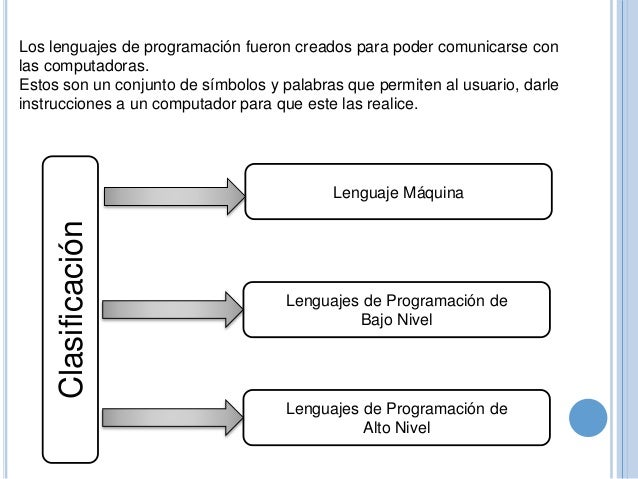 Los lenguajes de programación fueron creados para poder comunicarse con las computadoras.
Estos son un conjunto de símbolos y palabras que permiten al usuario, darle instrucciones a un computador para que este las realice.

Clasificación

Lenguaje Máquina

Lenguajes de Programación de Bajo Nivel

Lenguajes de Programación de Alto Nivel